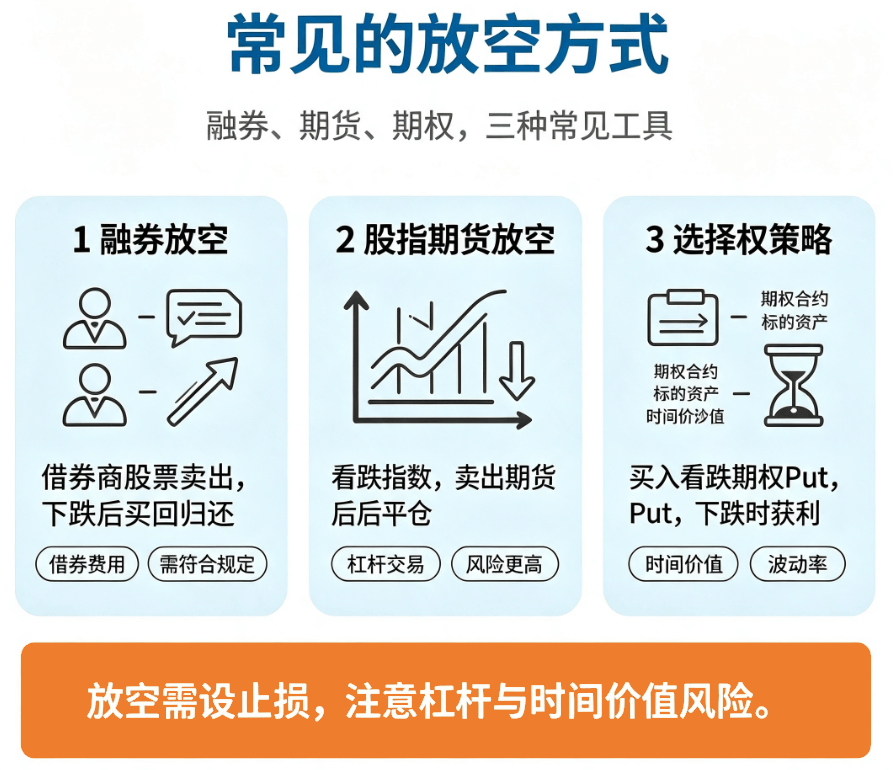 常见的放空方式

融券、期货、期权，三种常见工具

1 融券放空

借券商股票卖出，下跌后买回归还

借券费用

需符合规定

2 股指期货放空

看跌指数，卖出期货后后平仓

杠杆交易

风险更高

3 选择权策略

期权合约标的资产

期权合约标的资产时间价沙值

买入看跌期权Put，Put，下跌时获利

时间价值

波动率

放空需设止损，注意杠杆与时间价值风险。